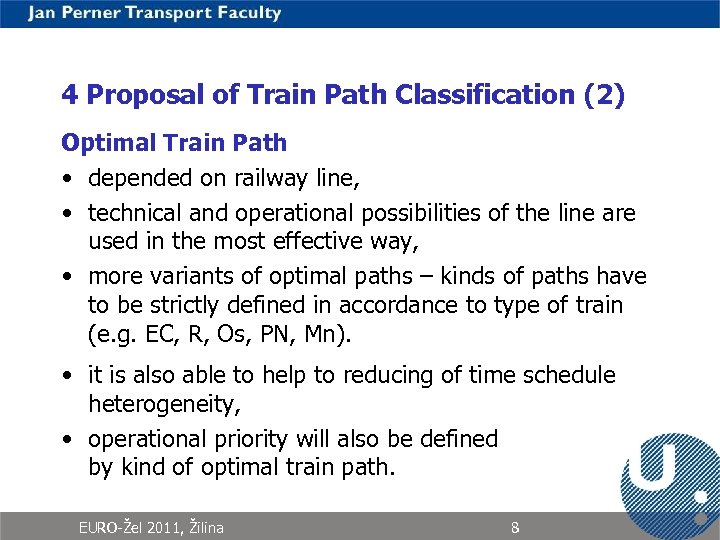 Jan Perner Transport Faculty

4 Proposal of Train Path Classification (2)

Optimal Train Path

• depended on railway line,

• technical and operational possibilities of the line are used in the most effective way,

• more variants of optimal paths – kinds of paths have to be strictly defined in accordance to type of train (e.g. EC, R, Os, PN, Mn).

• it is also able to help to reducing of time schedule heterogeneity,

• operational priority will also be defined by kind of optimal train path.

EURO-Žel 2011, Žilina

8